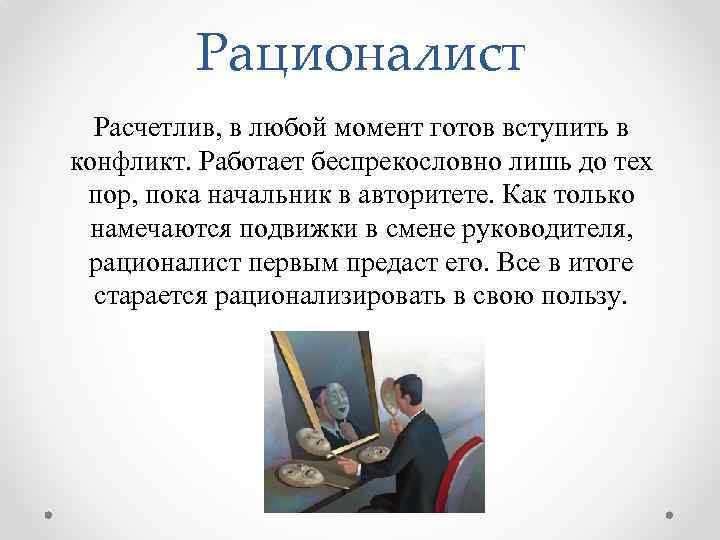 Рационалист

Расчетлив, в любой момент готов вступить в конфликт. Работает беспрекословно лишь до тех пор, пока начальник в авторитете. Как только намечаются подвижки в смене руководителя, рационалист первым предаст его. Все в итоге старается рационализировать в свою пользу.